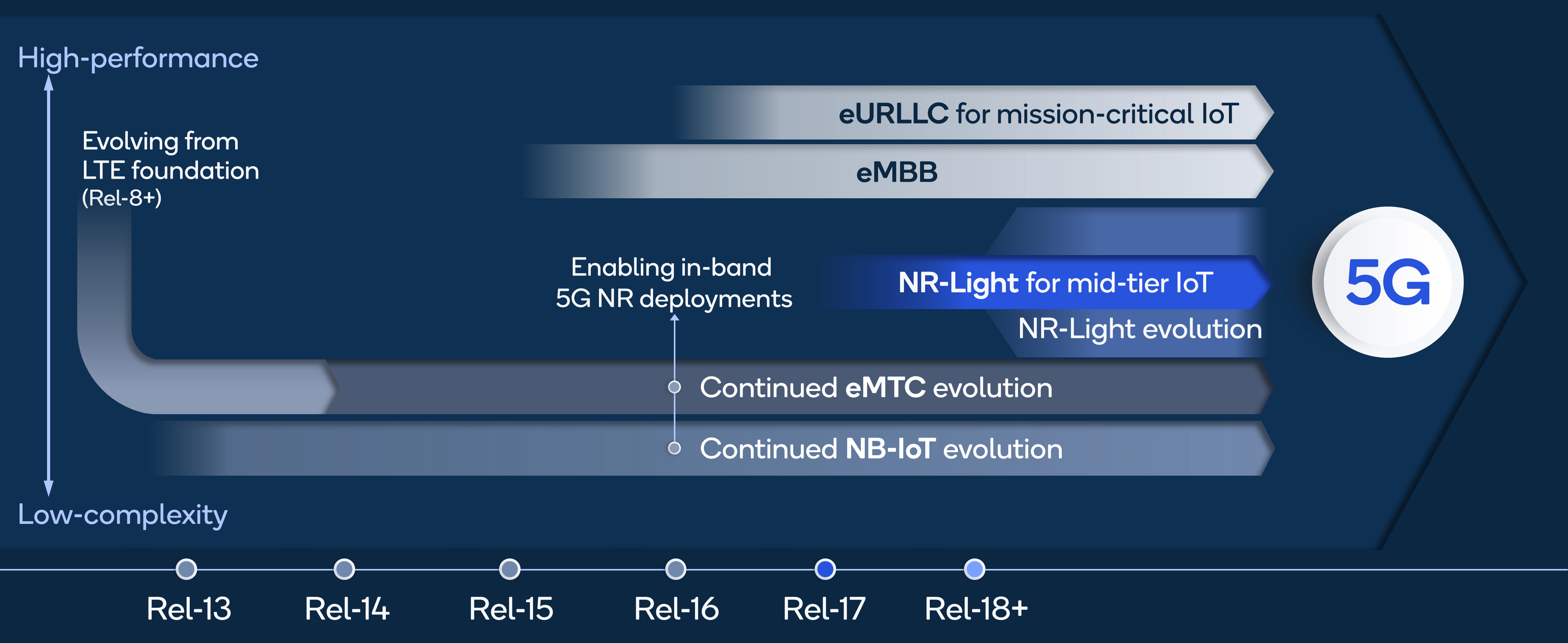 High-performance

Evolving from LTE foundation (Rel-8+)

eURLLC for mission-critical IoT

eMBB

Enabling in-band 5G NR deployments

NR-Light for mid-tier IoT

NR-Light evolution

5G

Continued eMTC evolution

Continued NB-IoT evolution

Low-complexity

Rel-13 Rel-14 Rel-15 Rel-16 Rel-17 Rel-18+